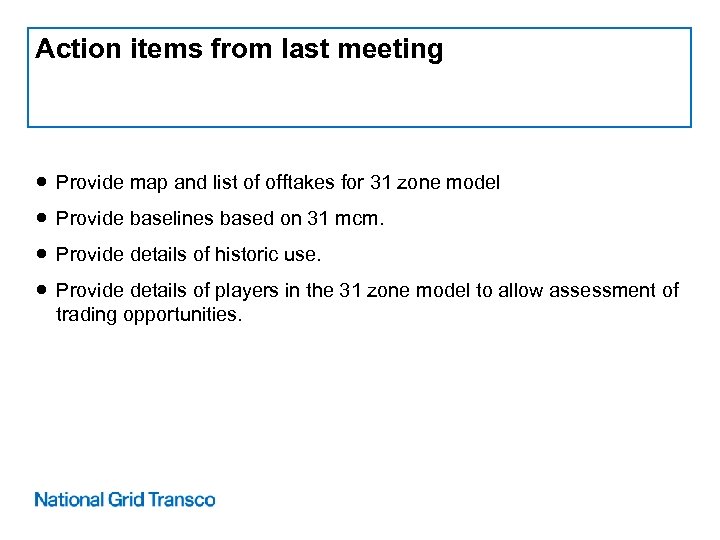 Action items from last meeting

- Provide map and list of offtakes for 31 zone model
- Provide baselines based on 31 mcm.
- Provide details of historic use.
- Provide details of players in the 31 zone model to allow assessment of trading opportunities.

National Grid Transco